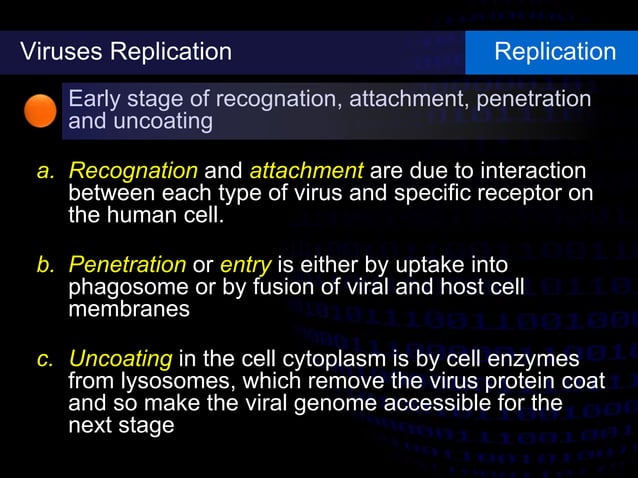 Viruses Replication

Replication

Early stage of recognation, attachment, penetration and uncoating

a. Recognation and attachment are due to interaction between each type of virus and specific receptor on the human cell.

b. Penetration or entry is either by uptake into phagosome or by fusion of viral and host cell membranes

c. Uncoating in the cell cytoplasm is by cell enzymes from lysosomes, which remove the virus protein coat and so make the viral genome accessible for the next stage